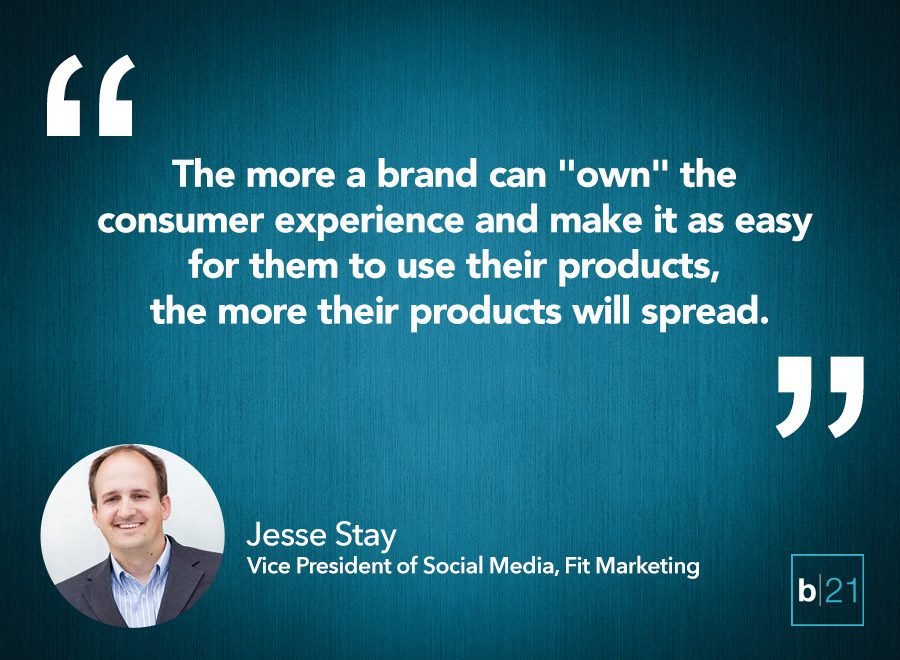 “

The more a brand can "own" the consumer experience and make it as easy for them to use their products, the more their products will spread.

”

Jesse Stay
Vice President of Social Media, Fit Marketing

b|21